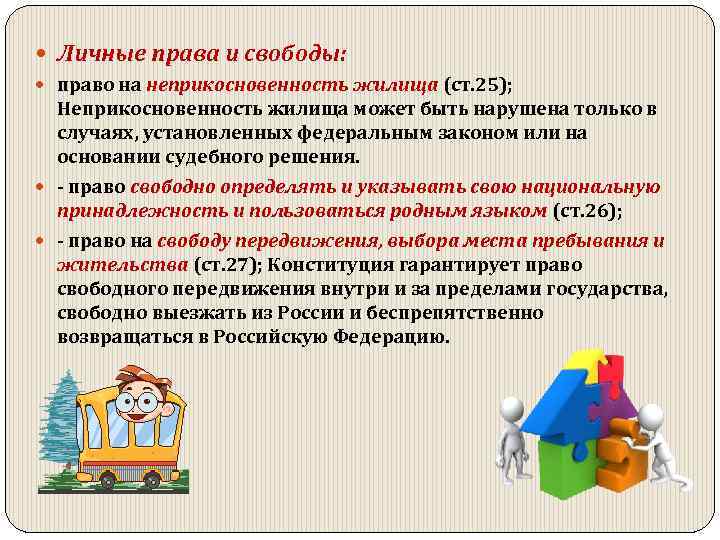 Личные права и свободы:

право на неприкосновенность жилища (ст.25); Неприкосновенность жилища может быть нарушена только в случаях, установленных федеральным законом или на основании судебного решения.

- право свободно определять и указывать свою национальную принадлежность и пользоваться родным языком (ст.26);

- право на свободу передвижения, выбора места пребывания и жительства (ст.27); Конституция гарантирует право свободного передвижения внутри и за пределами государства, свободно выезжать из России и беспрепятственно возвращаться в Российскую Федерацию.